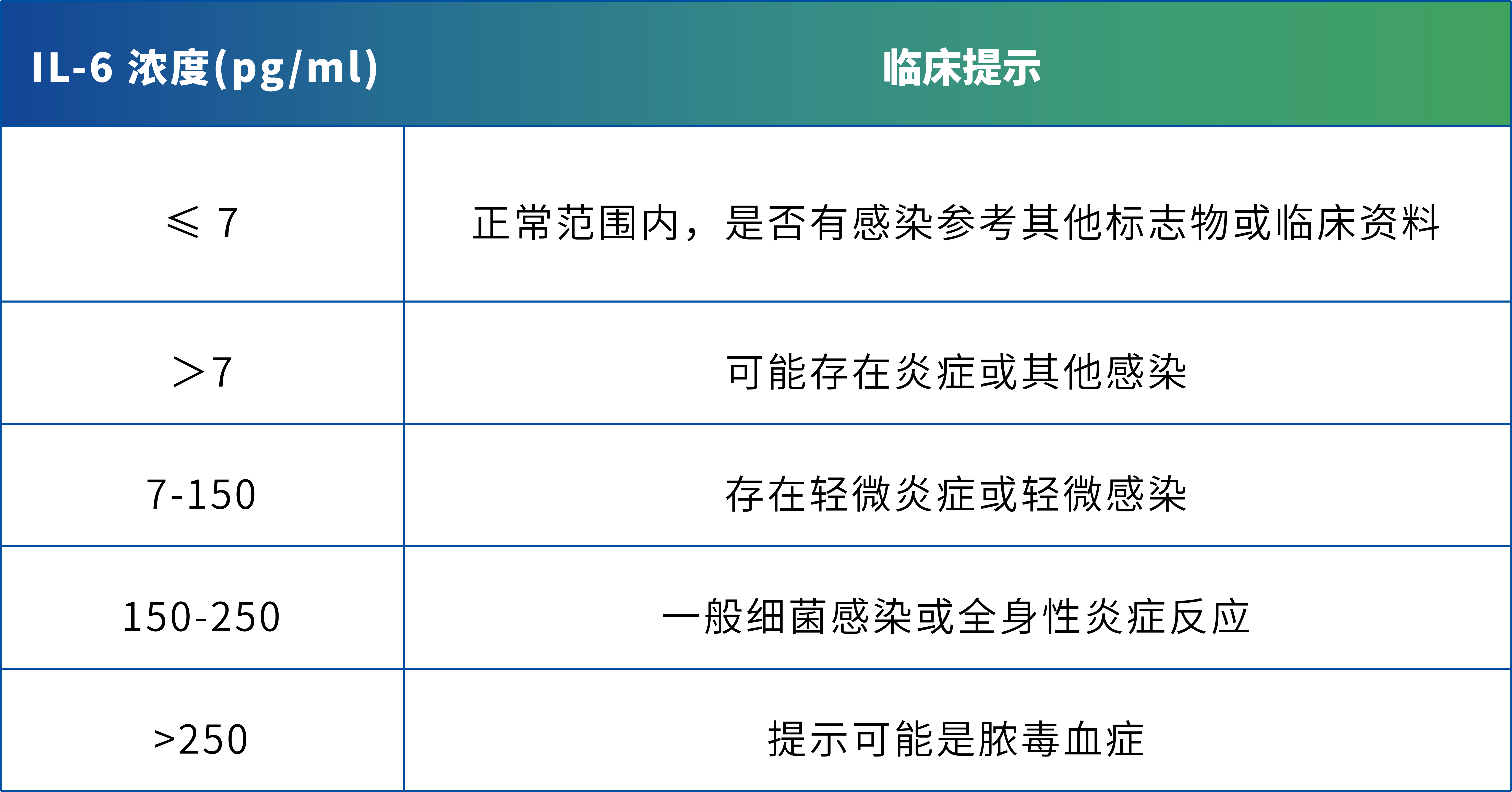 | IL-6 浓度(pg/ml) | 临床提示 |
|---|---|
| ≤ 7 | 正常范围内，是否有感染参考其他标志物或临床资料 |
| ＞7 | 可能存在炎症或其他感染 |
| 7-150 | 存在轻微炎症或轻微感染 |
| 150-250 | 一般细菌感染或全身性炎症反应 |
| >250 | 提示可能是脓毒血症 |